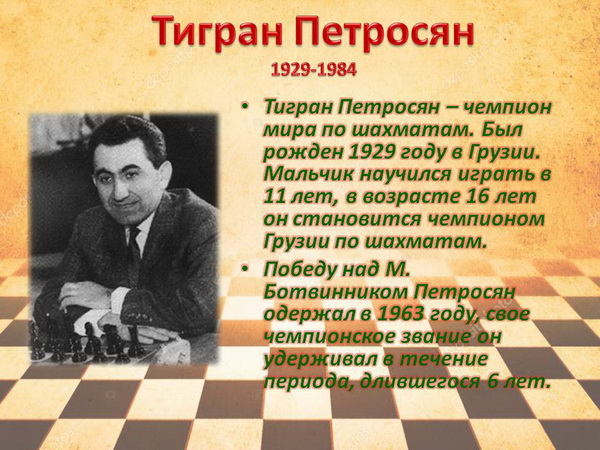 Тигран Петросян
1929-1984

• Тигран Петросян – чемпион мира по шахматам. Был рожден 1929 году в Грузии. Мальчик научился играть в 11 лет, в возрасте 16 лет он становится чемпионом Грузии по шахматам.
• Победу над М. Ботвинником Петросян одержал в 1963 году, свое чемпионское звание он удерживал в течение периода, длившегося 6 лет.